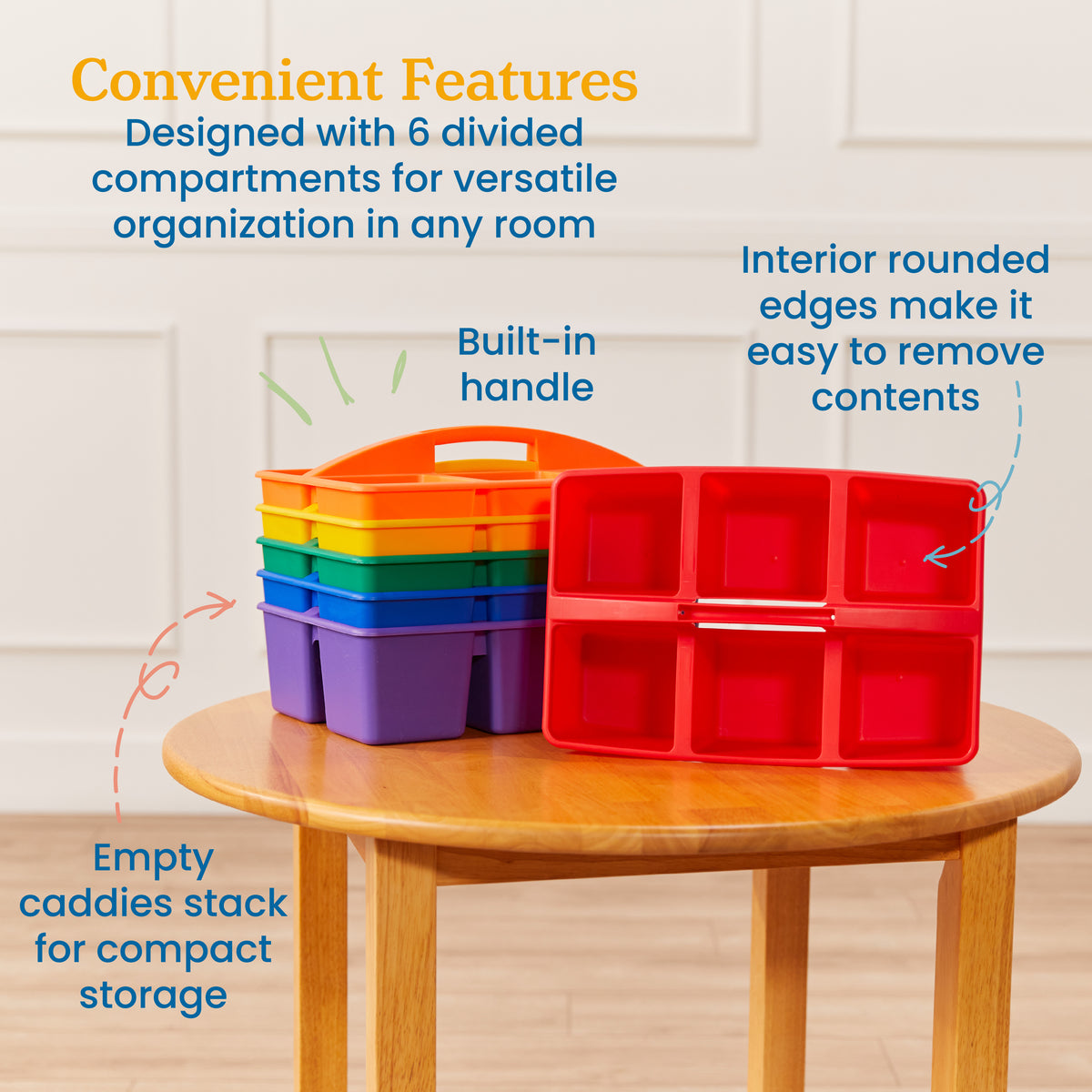 Convenient Features
Designed with 6 divided compartments for versatile organization in any room

Built-in handle

Interior rounded edges make it easy to remove contents

Empty caddies stack for compact storage